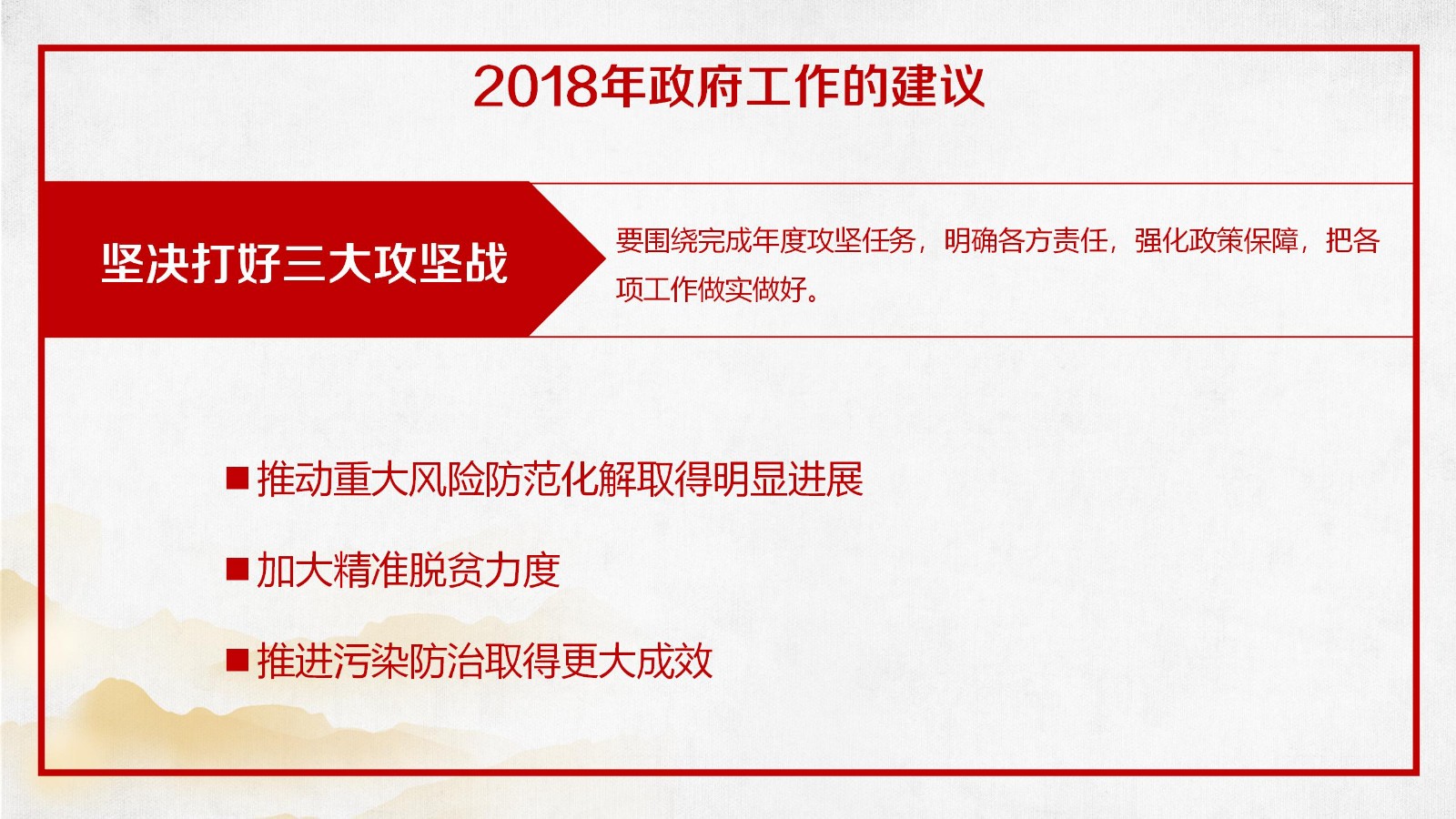 2018年政府工作的建议

坚决打好三大攻坚战

要围绕完成年度攻坚任务，明确各方责任，强化政策保障，把各项工作做实做好。

■ 推动重大风险防范化解取得明显进展

■ 加大精准脱贫力度

■ 推进污染防治取得更大成效